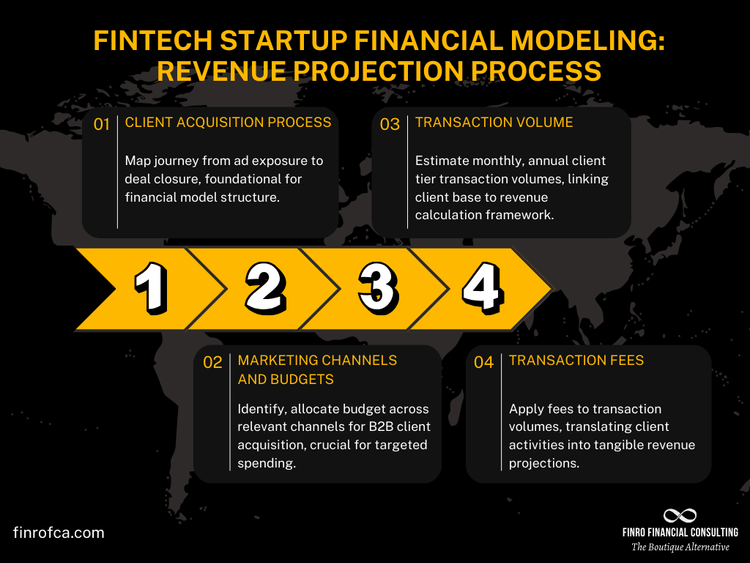 FINTECH STARTUP FINANCIAL MODELING: REVENUE PROJECTION PROCESS

01 CLIENT ACQUISITION PROCESS

Map journey from ad exposure to deal closure, foundational for financial model structure.

03 TRANSACTION VOLUME

Estimate monthly, annual client tier transaction volumes, linking client base to revenue calculation framework.

1 2 3 4

02 MARKETING CHANNELS AND BUDGETS

Identify, allocate budget across relevant channels for B2B client acquisition, crucial for targeted spending.

04 TRANSACTION FEES

Apply fees to transaction volumes, translating client activities into tangible revenue projections.

finrofca.com

FINRO FINANCIAL CONSULTING
The Boutique Alternative